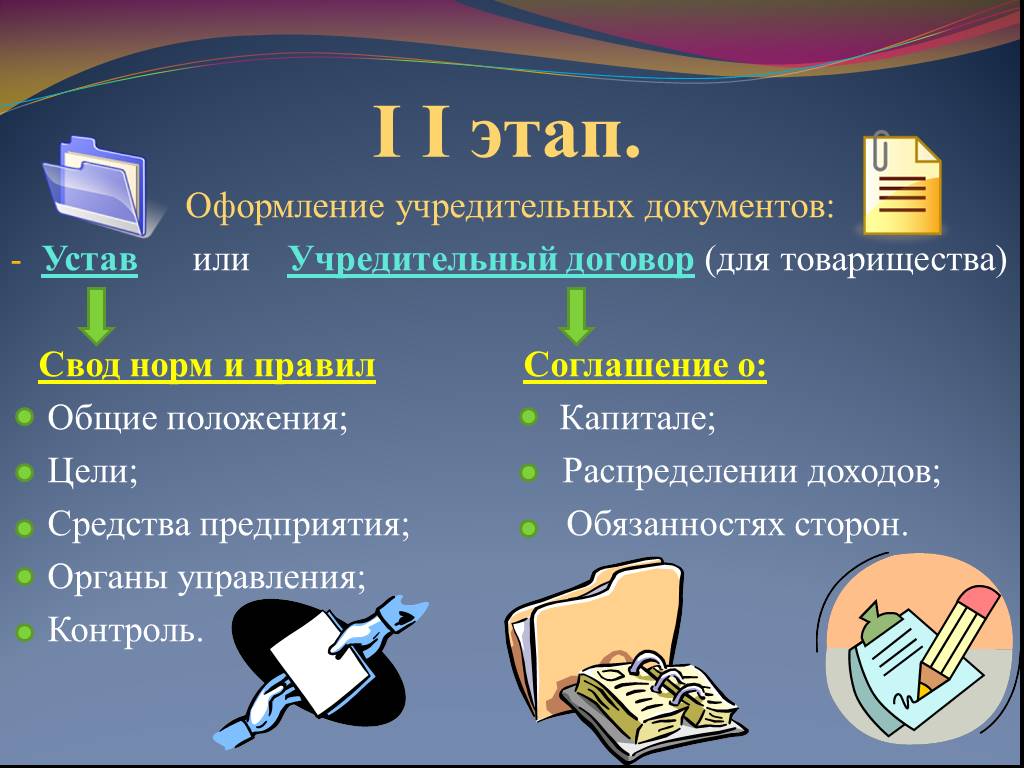 I I этап.

Оформление учредительных документов:

- Устав или Учредительный договор (для товарищества)

Свод норм и правил

Общие положения;

Цели;

Средства предприятия;

Органы управления;

Контроль.

Соглашение о:

Капитале;

Распределении доходов;

Обязанностях сторон.